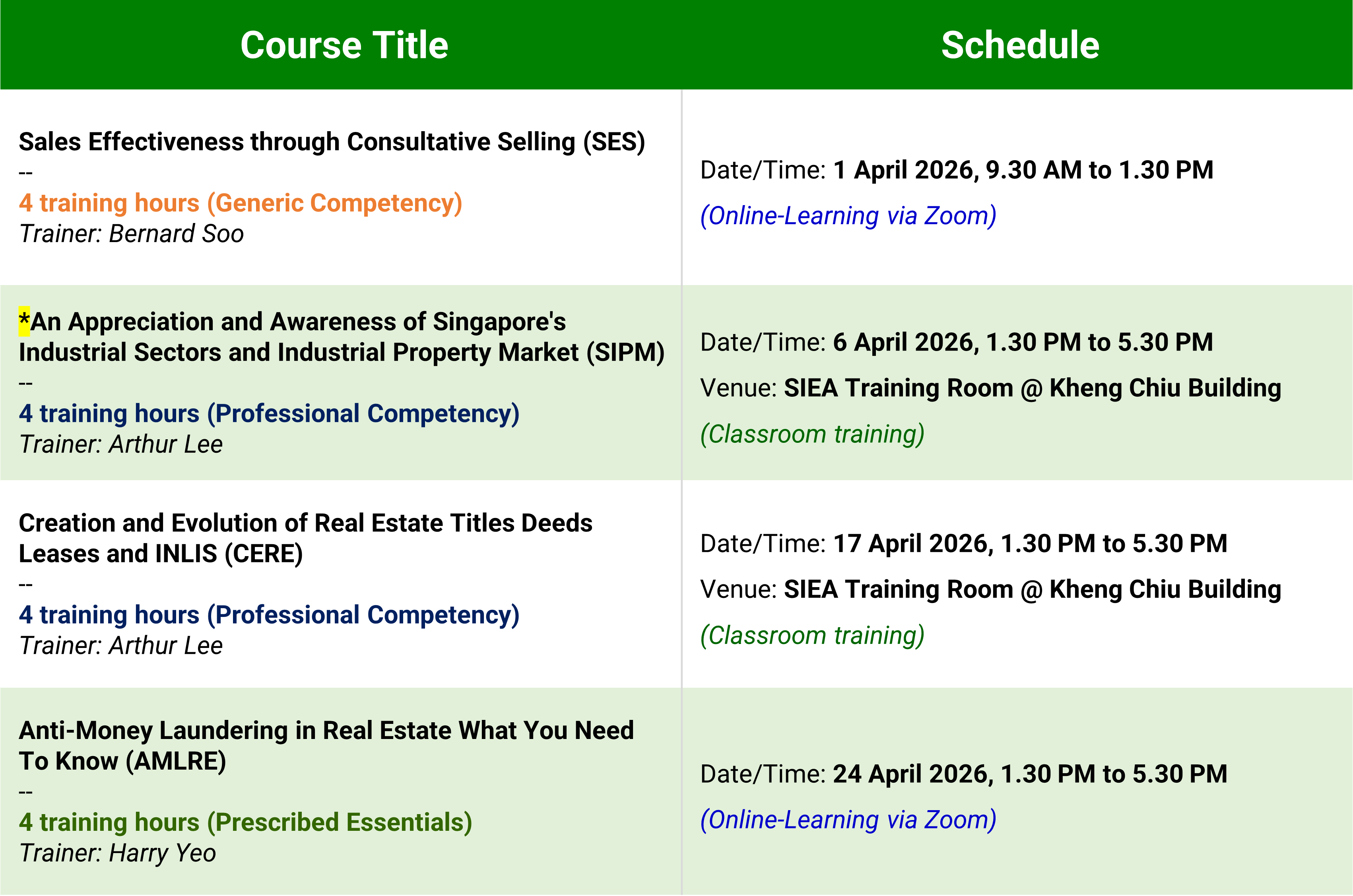 | Course Title | Schedule |
|---|---|
| Sales Effectiveness through Consultative Selling (SES) -- 4 training hours (Generic Competency) Trainer: Bernard Soo | Date/Time: 1 April 2026, 9.30 AM to 1.30 PM (Online-Learning via Zoom) |
| *An Appreciation and Awareness of Singapore's Industrial Sectors and Industrial Property Market (SIPM) -- 4 training hours (Professional Competency) Trainer: Arthur Lee | Date/Time: 6 April 2026, 1.30 PM to 5.30 PM Venue: SIEA Training Room @ Kheng Chiu Building (Classroom training) |
| Creation and Evolution of Real Estate Titles Deeds Leases and INLIS (CERE) -- 4 training hours (Professional Competency) Trainer: Arthur Lee | Date/Time: 17 April 2026, 1.30 PM to 5.30 PM Venue: SIEA Training Room @ Kheng Chiu Building (Classroom training) |
| Anti-Money Laundering in Real Estate What You Need To Know (AMLRE) -- 4 training hours (Prescribed Essentials) Trainer: Harry Yeo | Date/Time: 24 April 2026, 1.30 PM to 5.30 PM (Online-Learning via Zoom) |